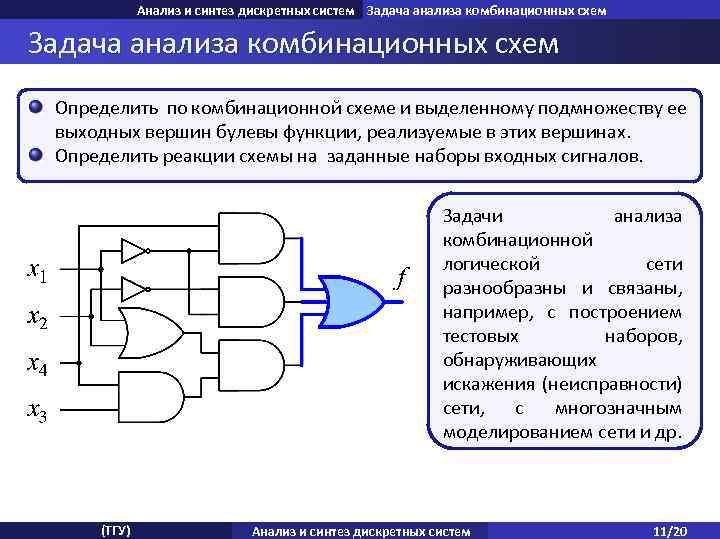 Анализ и синтез дискретных систем Задача анализа комбинационных схем

Задача анализа комбинационных схем

Определить по комбинационной схеме и выделенному подмножеству ее выходных вершин булевы функции, реализуемые в этих вершинах.

Определить реакции схемы на заданные наборы входных сигналов.

$x_1$

$x_2$

$x_4$

$x_3$

$f$

Задачи анализа комбинационной логической сети разнообразны и связаны, например, с построением тестовых наборов, обнаруживающих искажения (неисправности) сети, с многозначным моделированием сети и др.

(ТГУ) Анализ и синтез дискретных систем 11/20